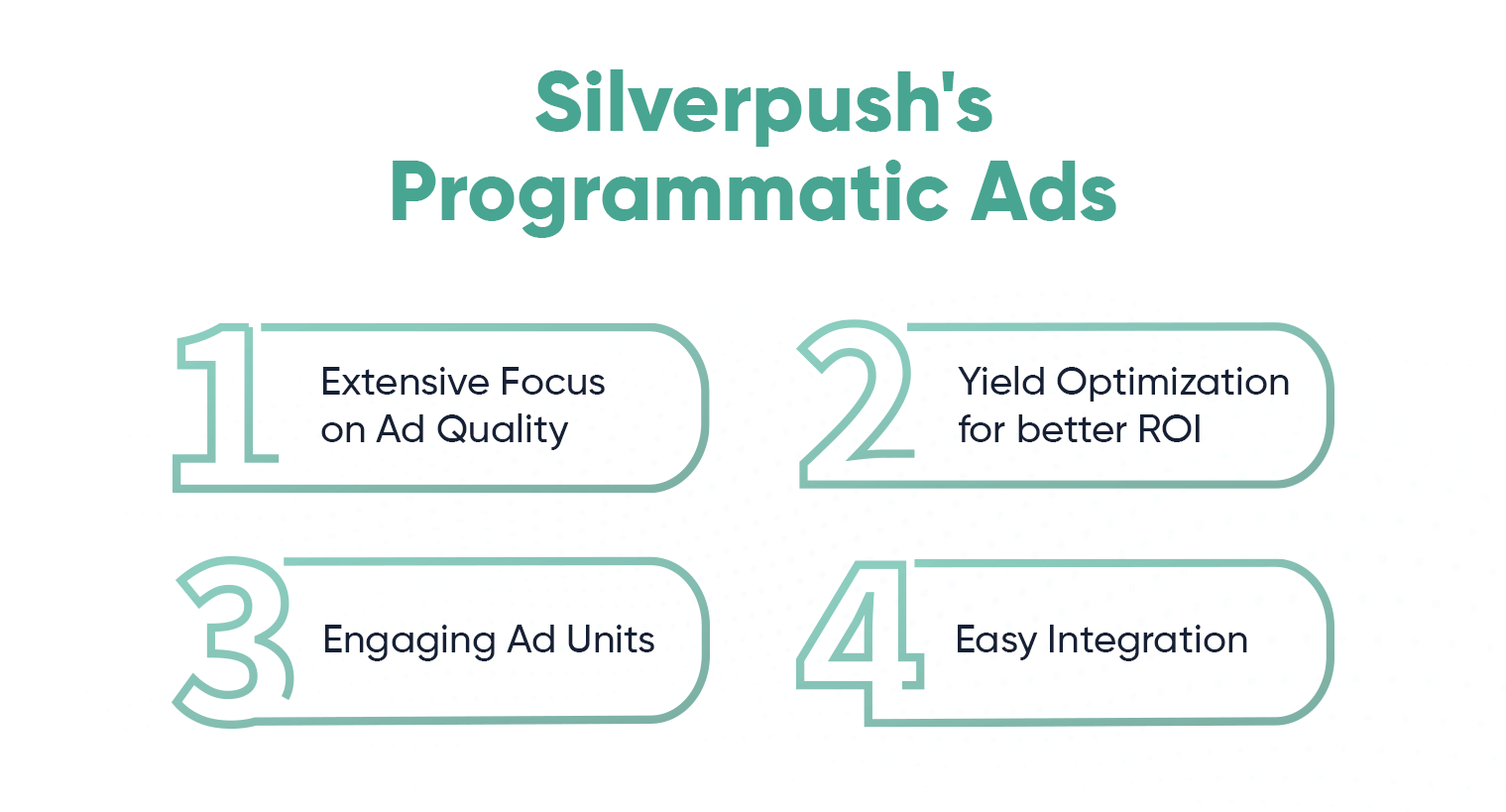 Silverpush's Programmatic Ads

1 Extensive Focus on Ad Quality

2 Yield Optimization for better ROI

3 Engaging Ad Units

4 Easy Integration